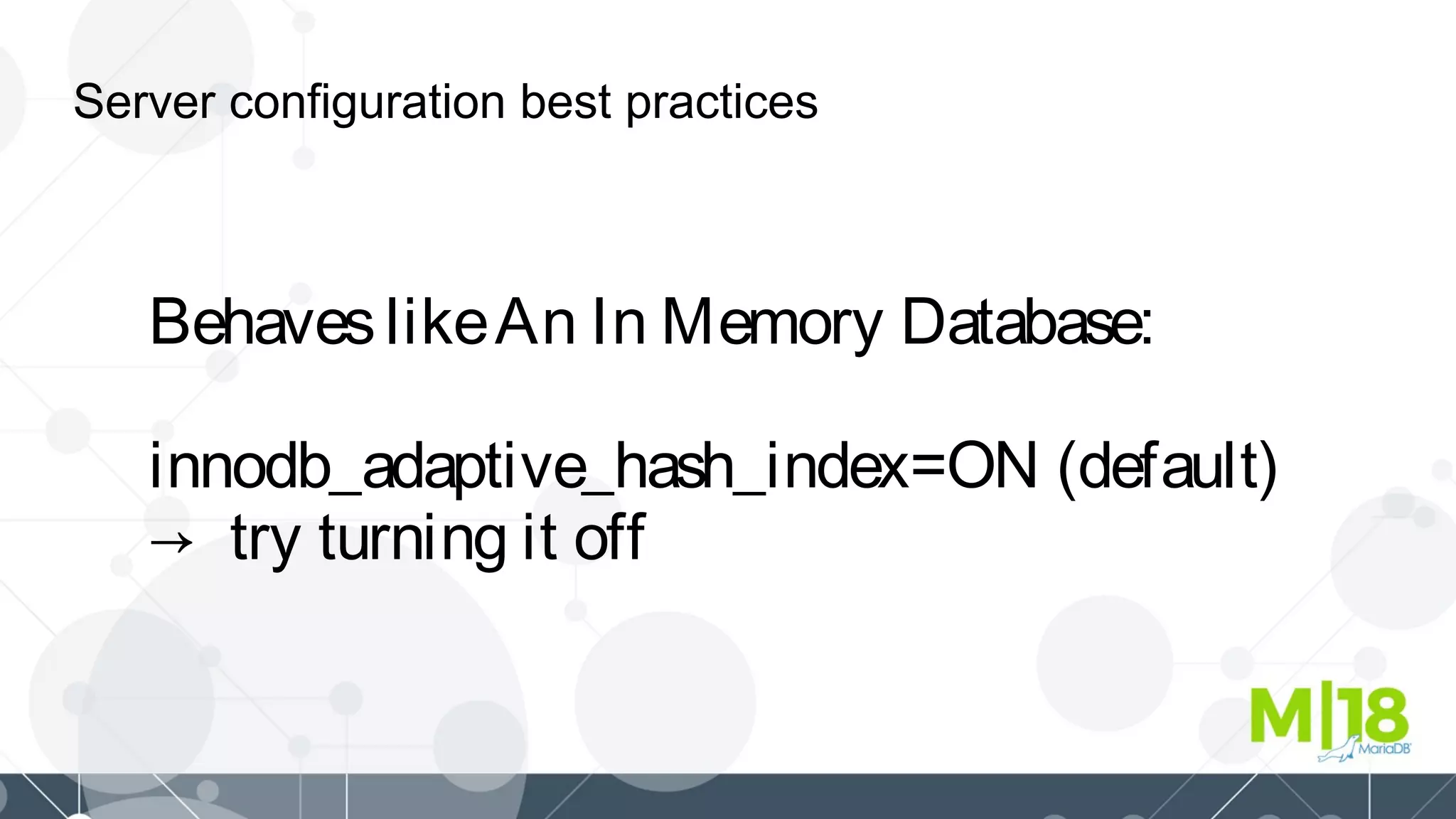 Server configuration best practices

Behaves like An In Memory Database:

innodb_adaptive_hash_index=ON (default)
→ try turning it off

M|18
MariaDB